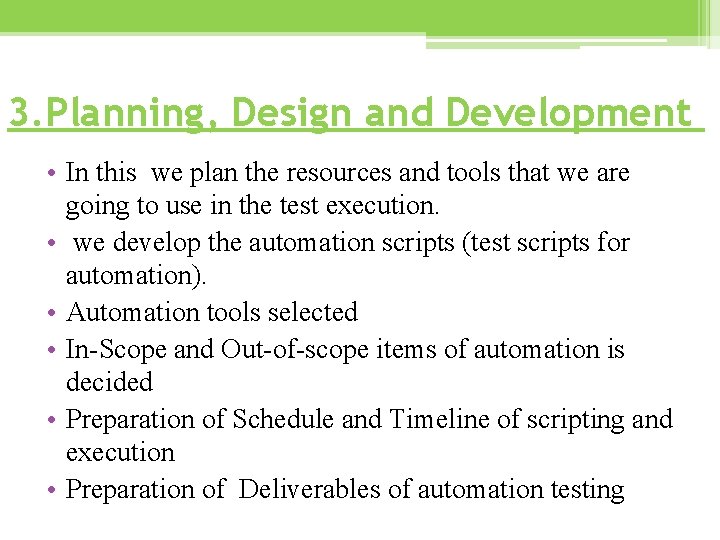 3.Planning, Design and Development

• In this we plan the resources and tools that we are going to use in the test execution.
• we develop the automation scripts (test scripts for automation).
• Automation tools selected
• In-Scope and Out-of-scope items of automation is decided
• Preparation of Schedule and Timeline of scripting and execution
• Preparation of Deliverables of automation testing